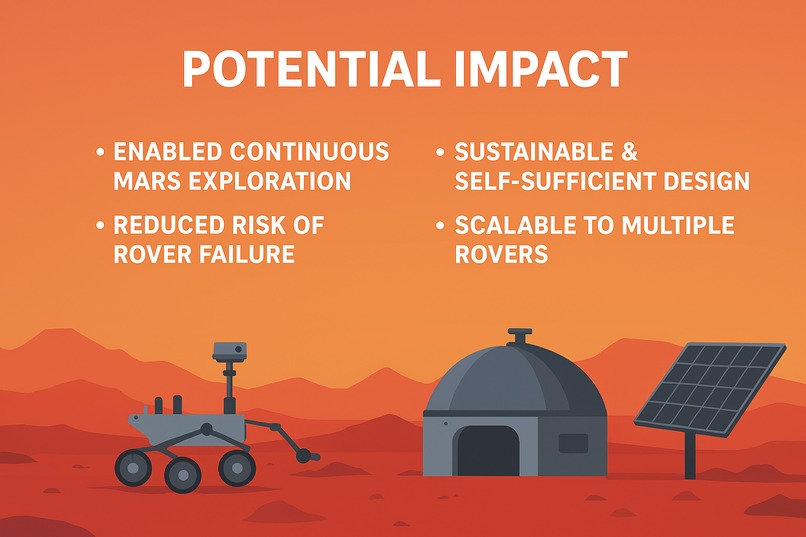 POTENTIAL IMPACT

• ENABLED CONTINUOUS MARS EXPLORATION

• REDUCED RISK OF ROVER FAILURE

• SUSTAINABLE & SELF-SUFFICIENT DESIGN

• SCALABLE TO MULTIPLE ROVERS